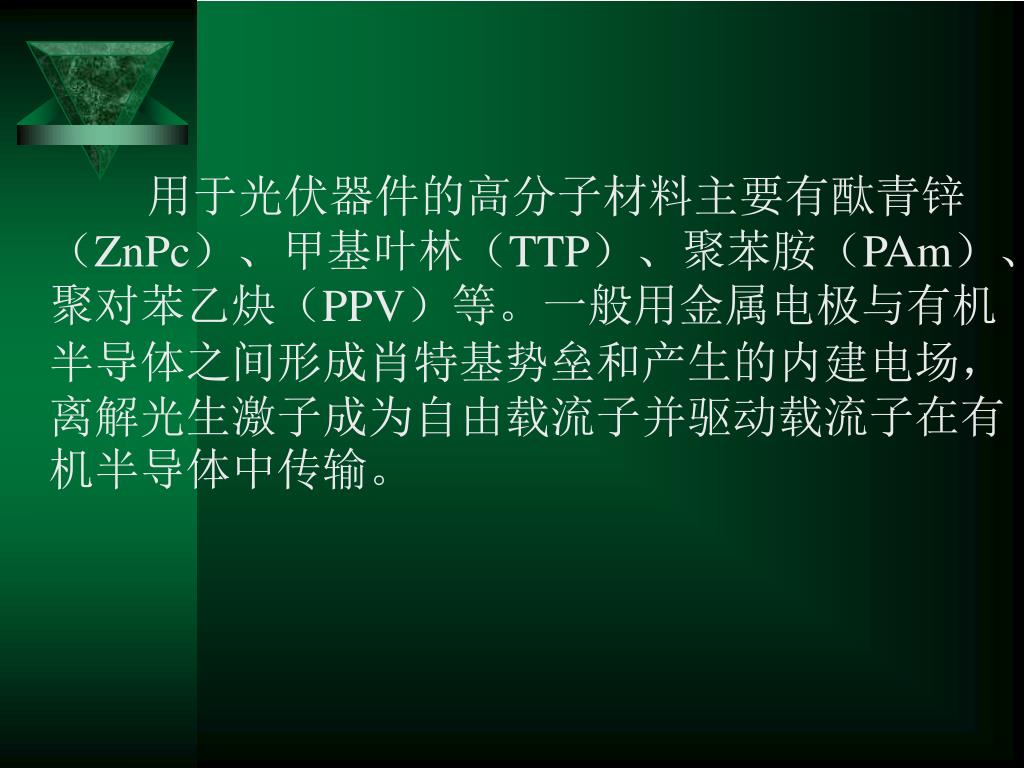 用于光伏器件的高分子材料主要有酞青锌（ZnPc）、甲基叶林（TTP）、聚苯胺（PAm）、聚对苯乙炔（PPV）等。一般用金属电极与有机半导体之间形成肖特基势垒和产生的内建电场，离解光生激子成为自由载流子并驱动载流子在有机半导体中传输。